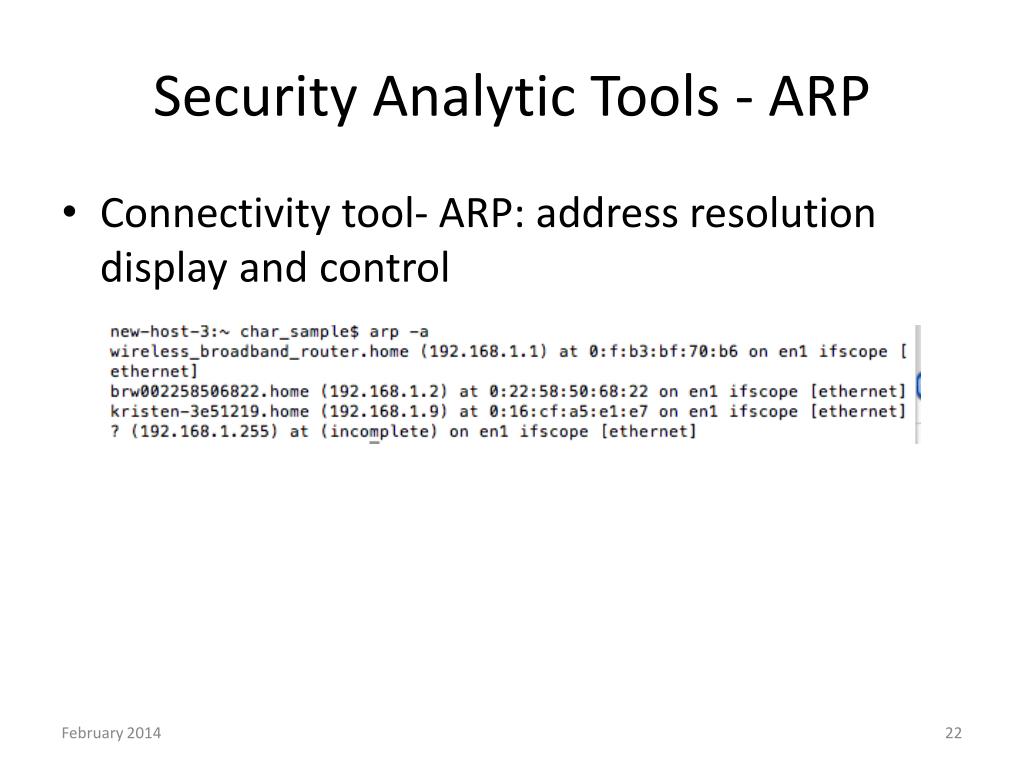 Security Analytic Tools - ARP

• Connectivity tool- ARP: address resolution display and control

new-host-3:~ char_sample$ arp -a
wireless_broadband_router.home (192.168.1.1) at 0:f:b3:bf:70:b6 on en1 ifscope [ethernet]
brw002258506822.home (192.168.1.2) at 0:22:58:50:68:22 on en1 ifscope [ethernet]
kristen-3e51219.home (192.168.1.9) at 0:16:cf:a5:e1:e7 on en1 ifscope [ethernet]
? (192.168.1.255) at (incomplete) on en1 ifscope [ethernet]

February 2014

22